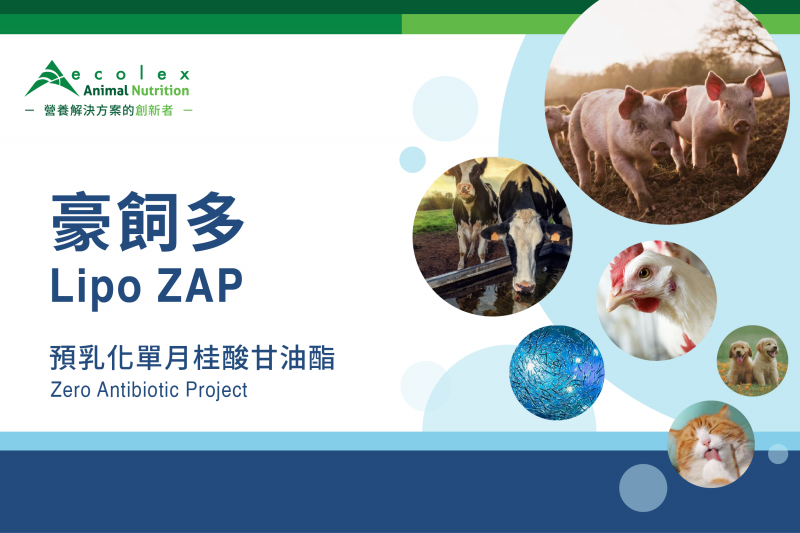 ecolex
Animal Nutrition
— 營養解決方案的創新者 —

豪飼多
Lipo ZAP

預乳化單月桂酸甘油酯
Zero Antibiotic Project